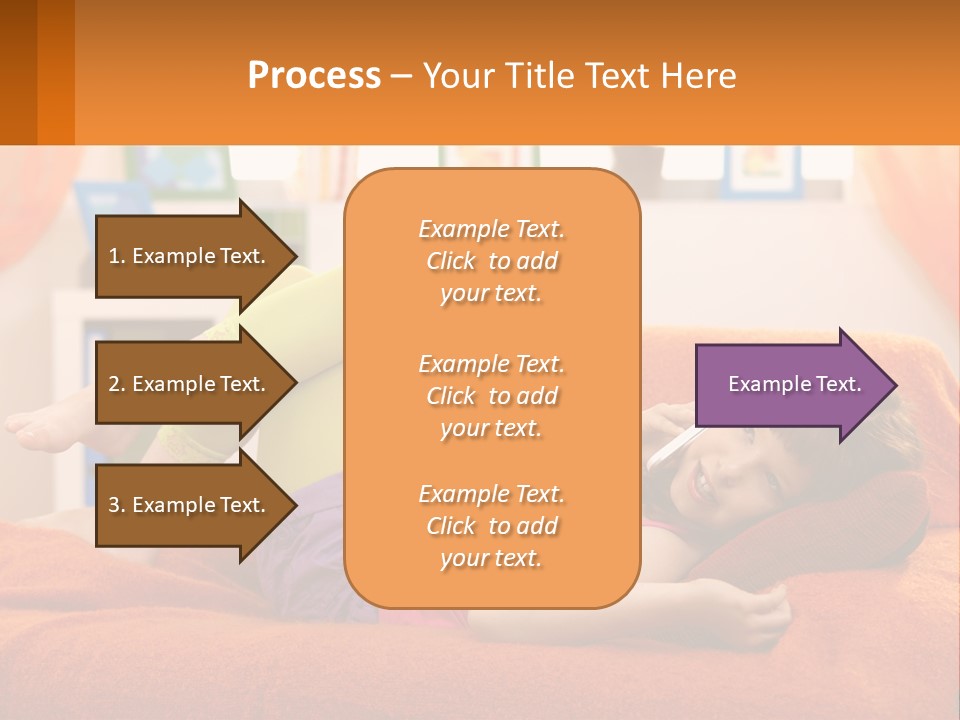 Process – Your Title Text Here

1. Example Text.

2. Example Text.

3. Example Text.

Example Text. Click to add your text.

Example Text. Click to add your text.

Example Text. Click to add your text.

Example Text.